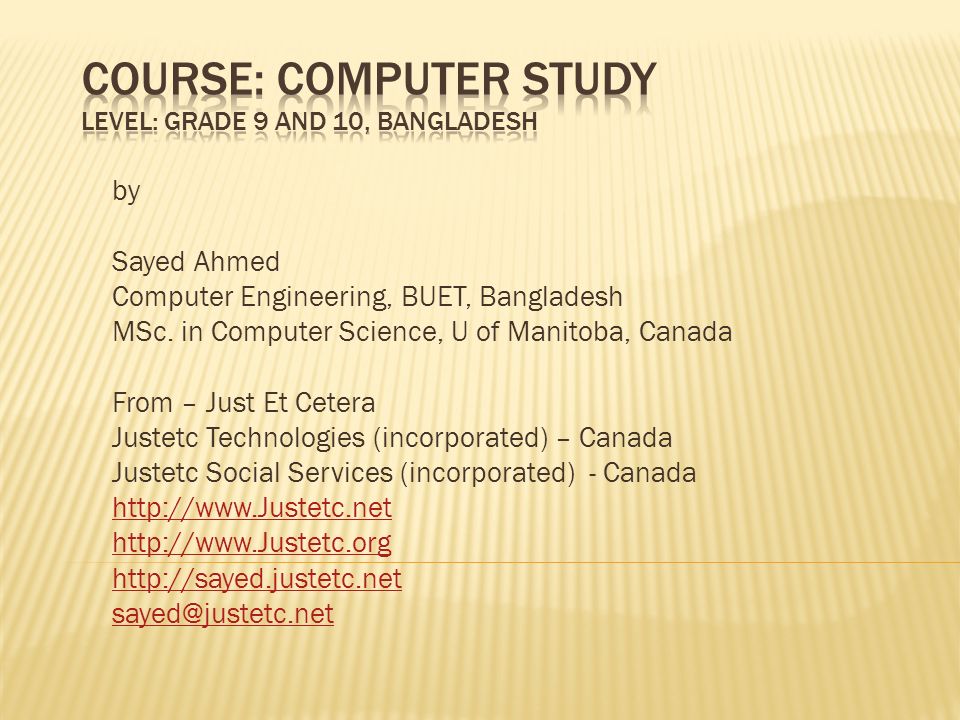 COURSE: COMPUTER STUDY
LEVEL: GRADE 9 AND 10, BANGLADESH

by

Sayed Ahmed
Computer Engineering, BUET, Bangladesh
MSc. in Computer Science, U of Manitoba, Canada

From – Just Et Cetera
Justetc Technologies (incorporated) – Canada
Justetc Social Services (incorporated) - Canada
http://www.Justetc.net
http://www.Justetc.org
http://sayed.justetc.net
sayed@justetc.net